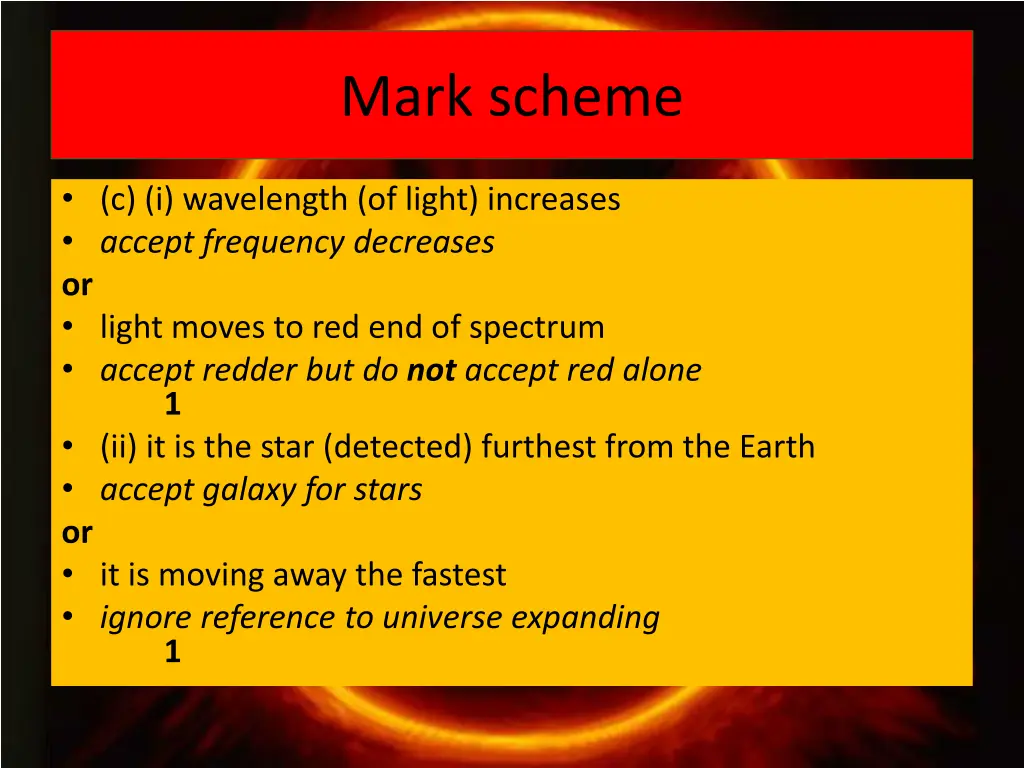 Mark scheme

• (c) (i) wavelength (of light) increases
• accept frequency decreases
or
• light moves to red end of spectrum
• accept redder but do not accept red alone
1
• (ii) it is the star (detected) furthest from the Earth
• accept galaxy for stars
or
• it is moving away the fastest
• ignore reference to universe expanding
1